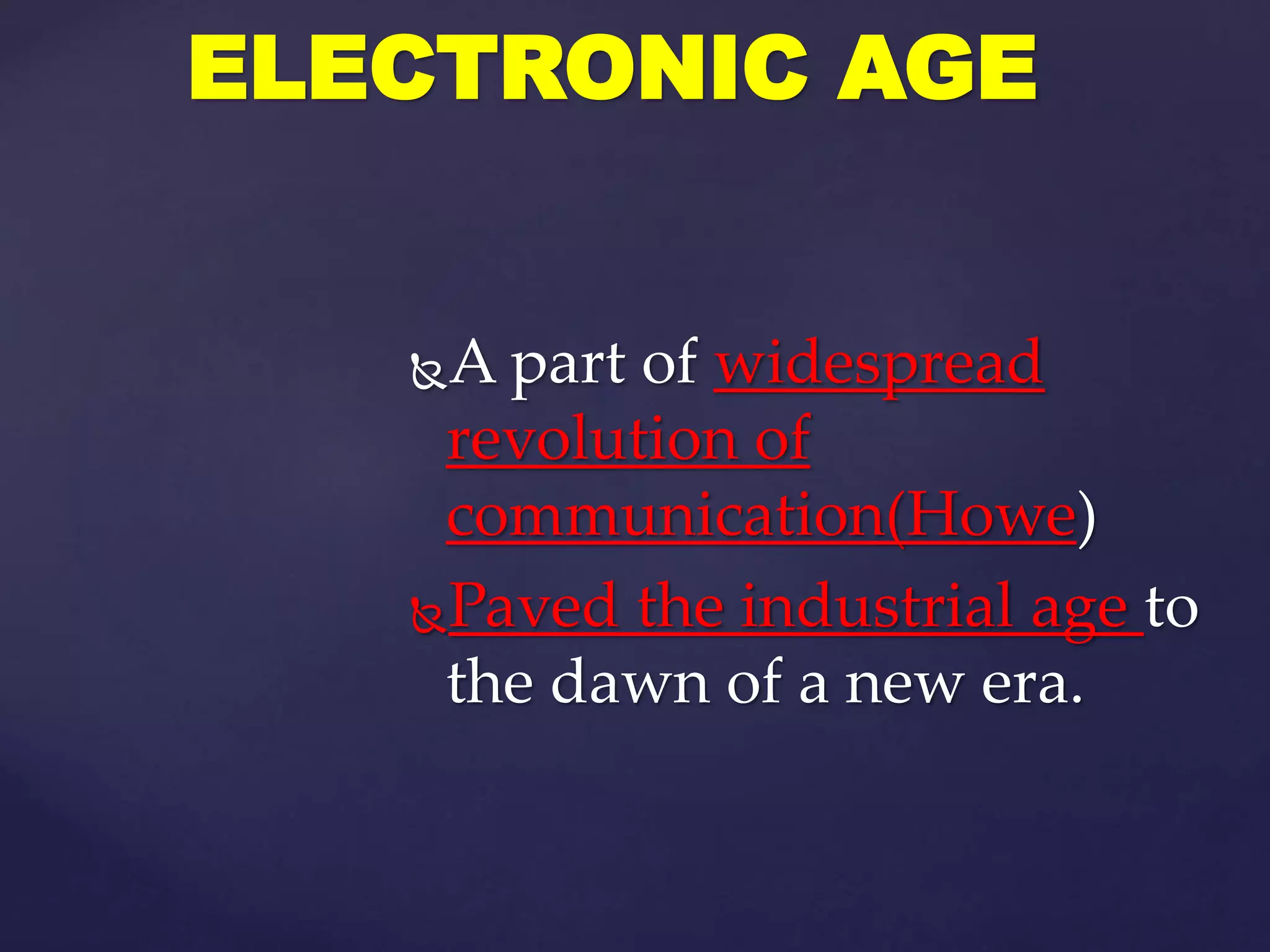 ELECTRONIC AGE

A part of widespread revolution of communication(Howe)

Paved the industrial age to the dawn of a new era.